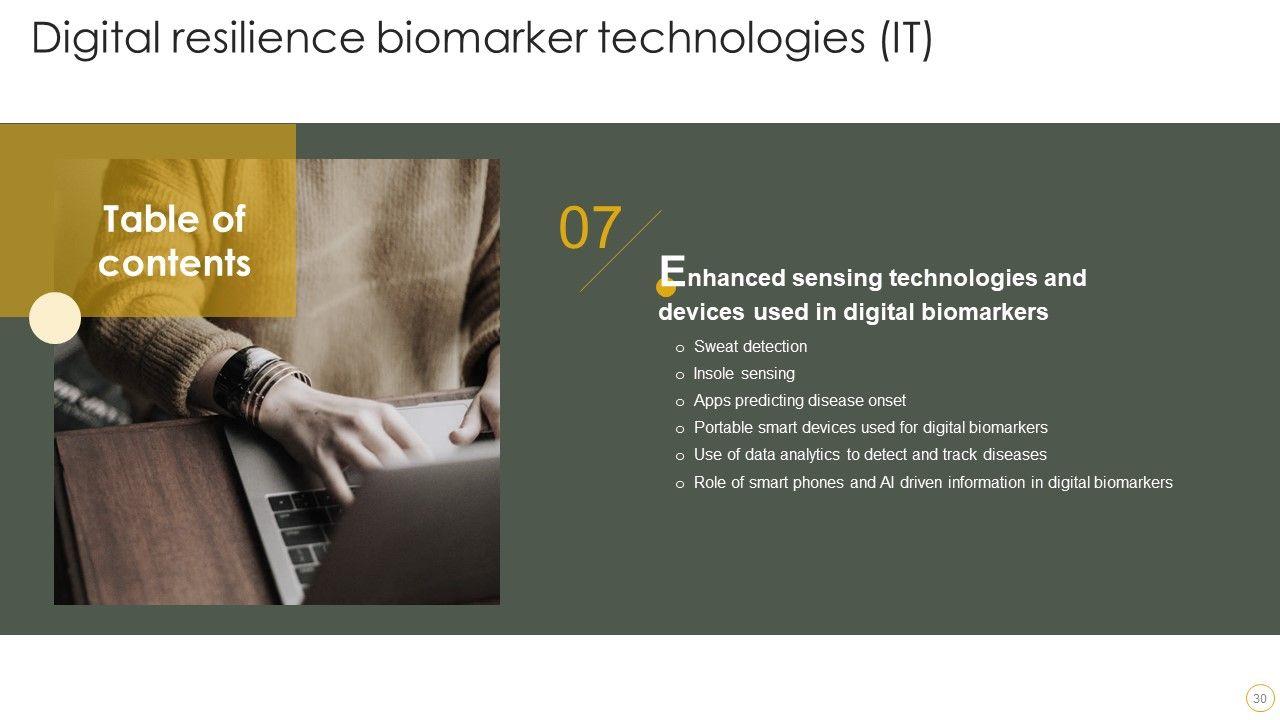 Digital resilience biomarker technologies (IT)

Table of contents

07

Enhanced sensing technologies and devices used in digital biomarkers

o Sweat detection
o Insole sensing
o Apps predicting disease onset
o Portable smart devices used for digital biomarkers
o Use of data analytics to detect and track diseases
o Role of smart phones and AI driven information in digital biomarkers

30